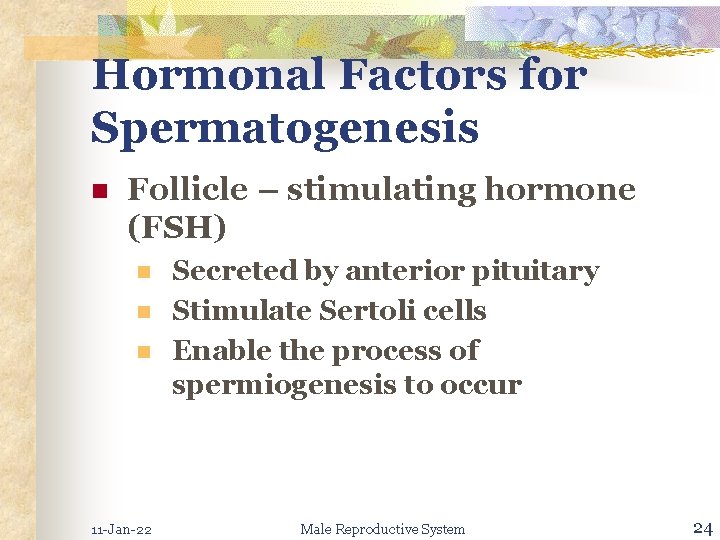 Hormonal Factors for Spermatogenesis

Follicle – stimulating hormone (FSH)

Secreted by anterior pituitary

Stimulate Sertoli cells

Enable the process of spermiogenesis to occur

11-Jan-22

Male Reproductive System

24